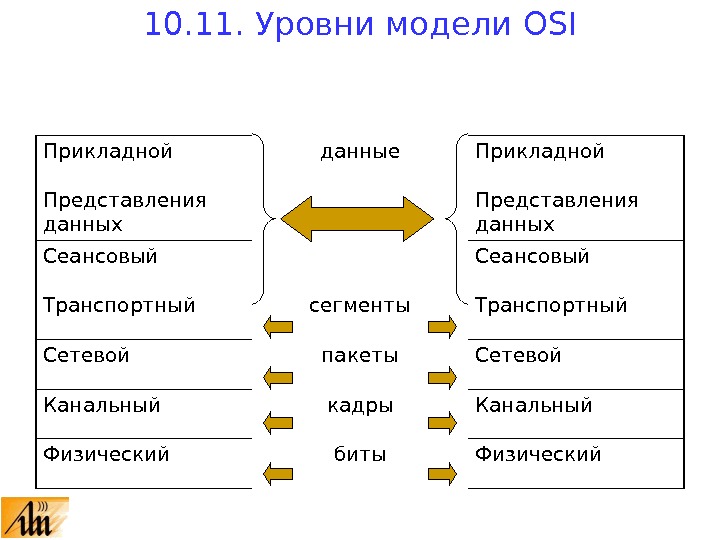 10.11. Уровни модели OSI

Прикладной

Представления данных

Сеансовый

Транспортный

Сетевой

Канальный

Физический

данные

сегменты

пакеты

кадры

биты

Прикладной

Представления данных

Сеансовый

Транспортный

Сетевой

Канальный

Физический